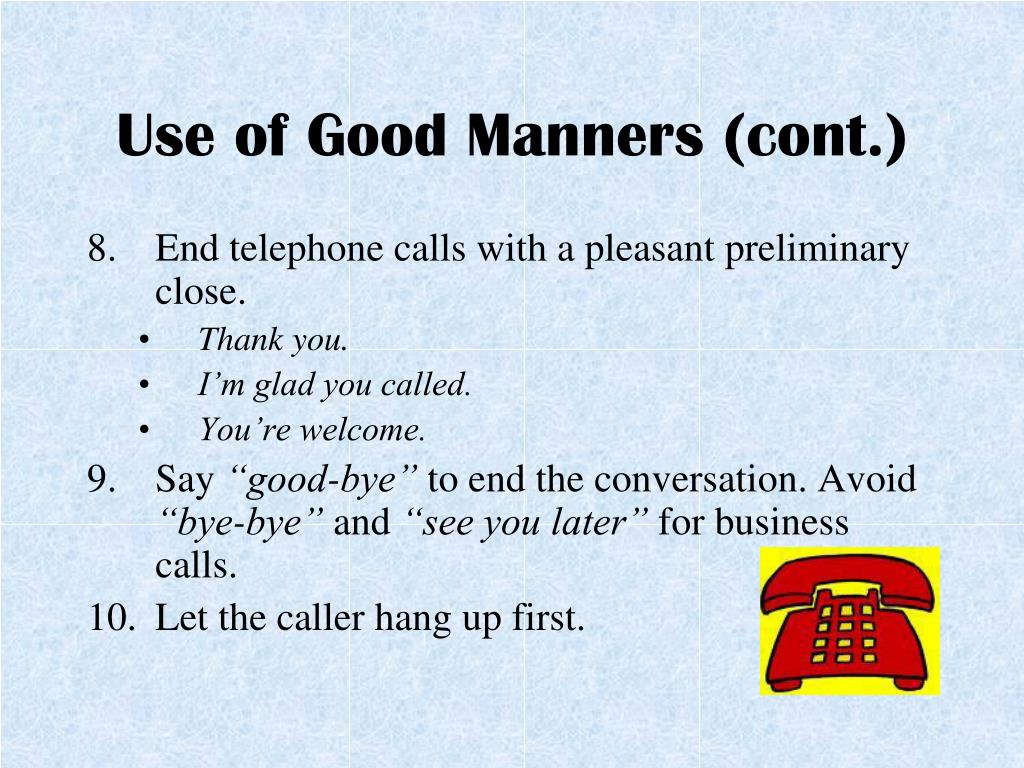 Use of Good Manners (cont.)

8. End telephone calls with a pleasant preliminary close.
• Thank you.
• I’m glad you called.
• You’re welcome.

9. Say “good-bye” to end the conversation. Avoid “bye-bye” and “see you later” for business calls.

10. Let the caller hang up first.